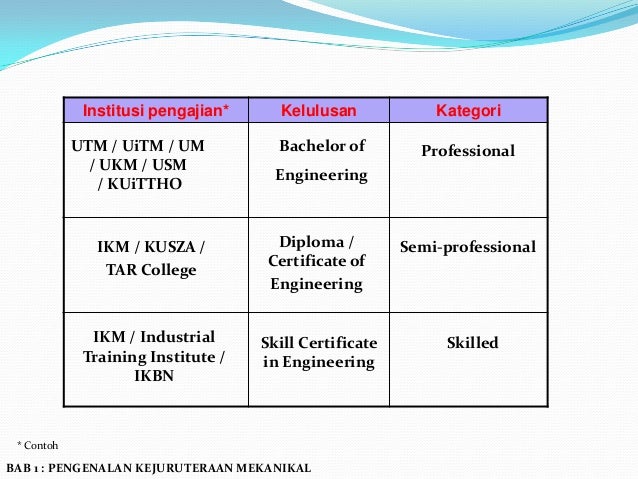 | Institusi pengajian* | Kelulusan | Kategori |
|---|---|---|
| UTM / UiTM / UM / UKM / USM / KUiTTHO | Bachelor of Engineering | Professional |
| IKM / KUSZA / TAR College | Diploma / Certificate of Engineering | Semi-professional |
| IKM / Industrial Training Institute / IKBN | Skill Certificate in Engineering | Skilled |

* Contoh

BAB 1 : PENGENALAN KEJURUTERAAN MEKANIKAL